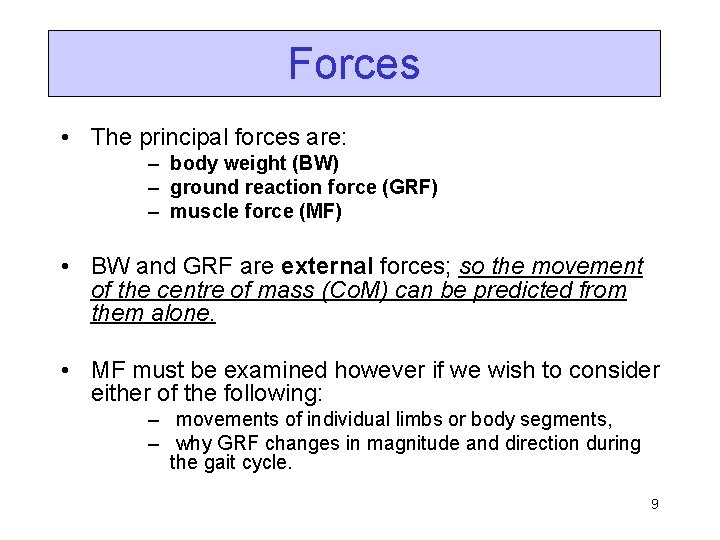 Forces

• The principal forces are:
– body weight (BW)
– ground reaction force (GRF)
– muscle force (MF)

• BW and GRF are external forces; so the movement of the centre of mass (CoM) can be predicted from them alone.

• MF must be examined however if we wish to consider either of the following:
– movements of individual limbs or body segments,
– why GRF changes in magnitude and direction during the gait cycle.

9